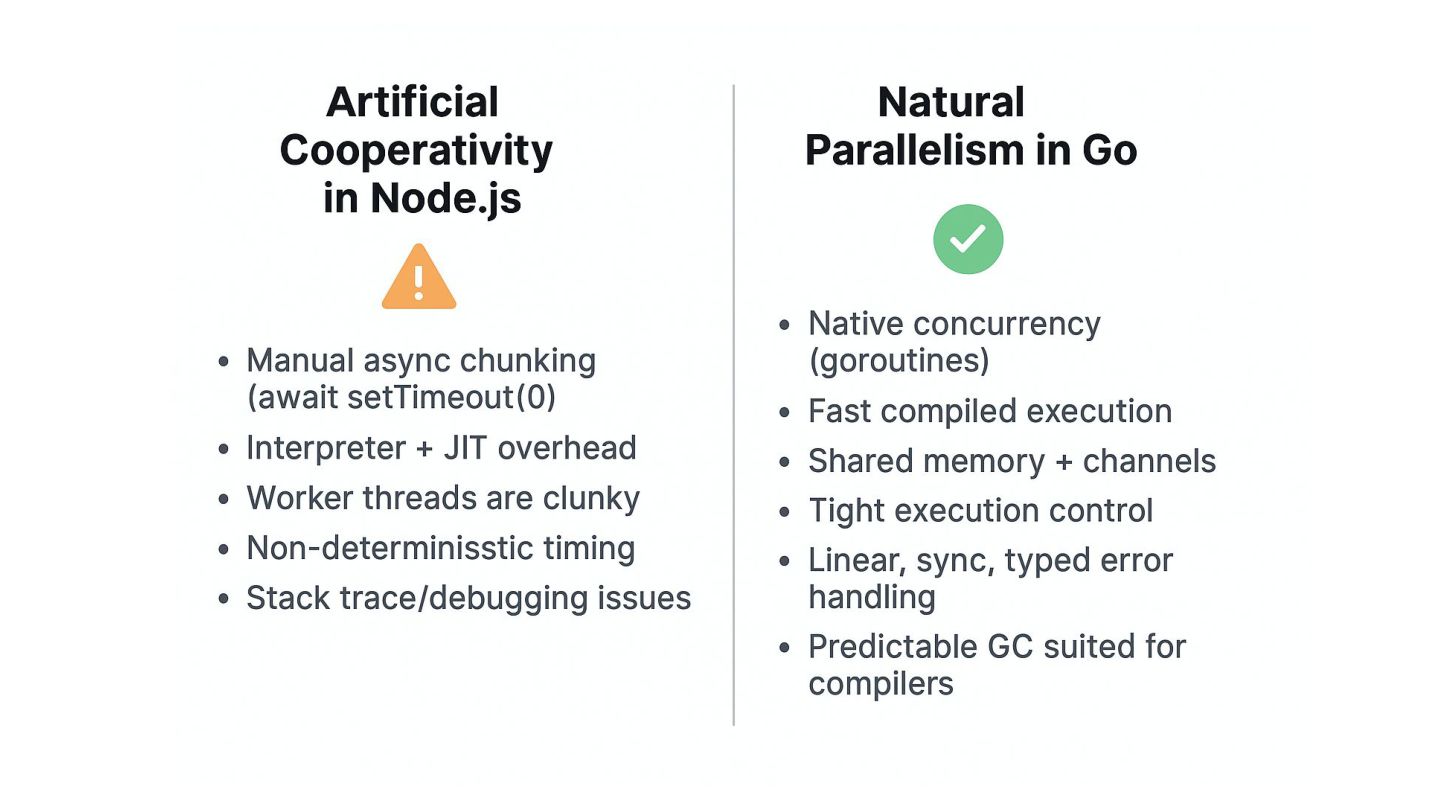 Artificial Cooperativity in Node.js

- Manual async chunking (await setTimeout(0)
- Interpreter + JIT overhead
- Worker threads are clunky
- Non-determinisstic timing
- Stack trace/debugging issues

Natural Parallelism in Go

- Native concurrency (goroutines)
- Fast compiled execution
- Shared memory + channels
- Tight execution control
- Linear, sync, typed error handling
- Predictable GC suited for compilers